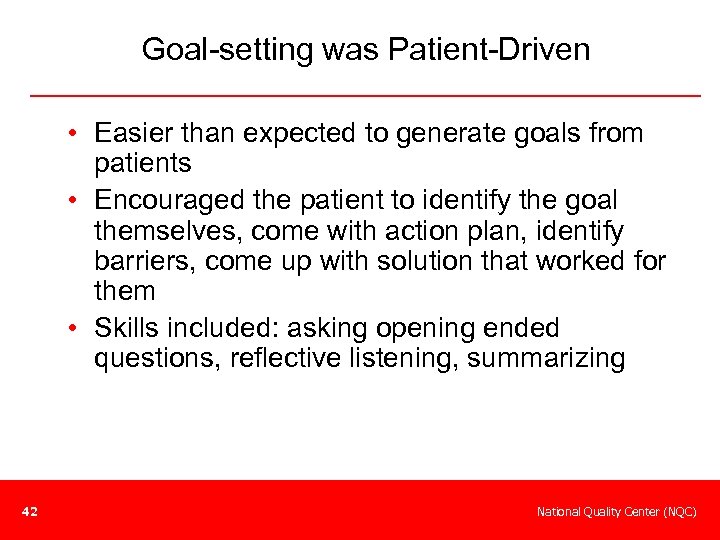 Goal-setting was Patient-Driven

• Easier than expected to generate goals from patients
• Encouraged the patient to identify the goal themselves, come with action plan, identify barriers, come up with solution that worked for them
• Skills included: asking opening ended questions, reflective listening, summarizing

42

National Quality Center (NQC)